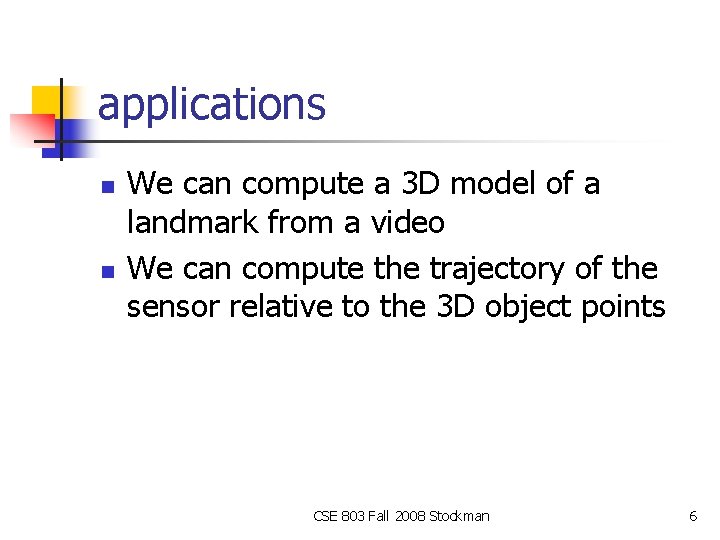 applications

- We can compute a 3D model of a landmark from a video
- We can compute the trajectory of the sensor relative to the 3D object points

CSE 803 Fall 2008 Stockman

6